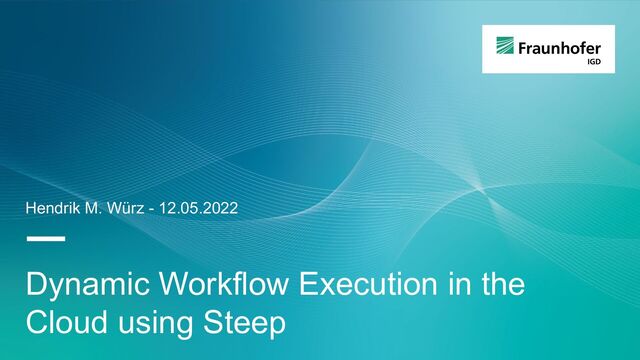 Fraunhofer
IGD

Hendrik M. Würz - 12.05.2022

Dynamic Workflow Execution in the Cloud using Steep